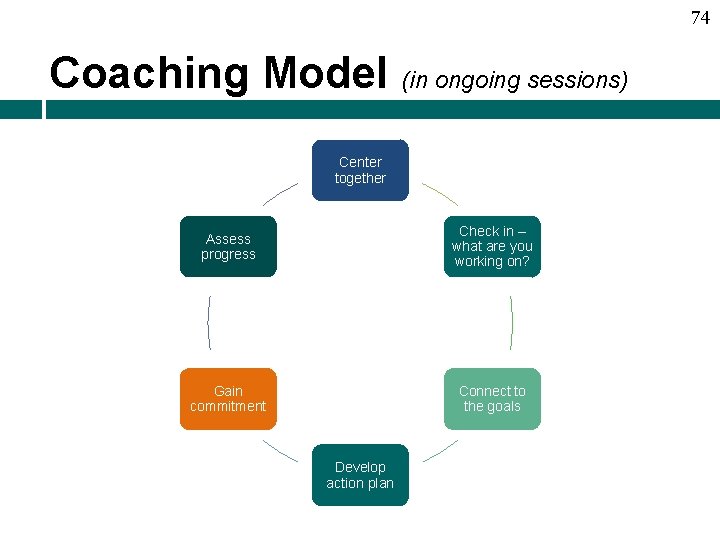 74

Coaching Model (in ongoing sessions)

Center together

Check in – what are you working on?

Connect to the goals

Develop action plan

Gain commitment

Assess progress